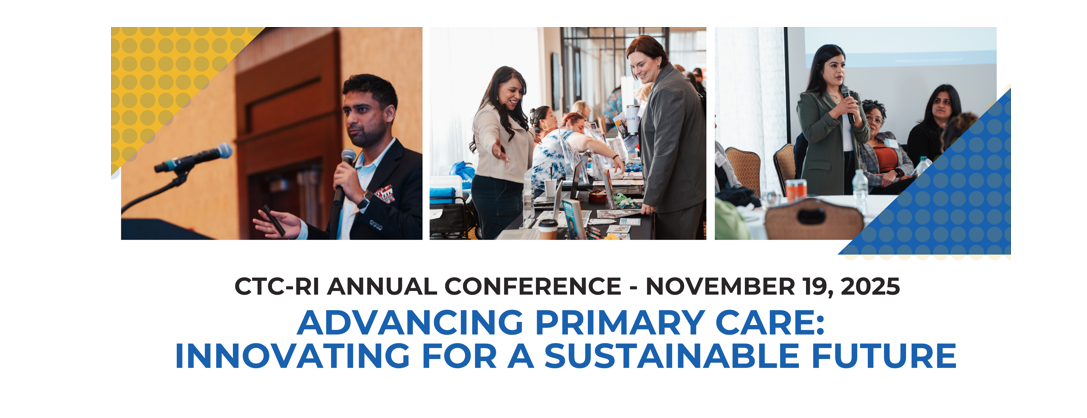 CTC-RI ANNUAL CONFERENCE - NOVEMBER 19, 2025
ADVANCING PRIMARY CARE: INNOVATING FOR A SUSTAINABLE FUTURE